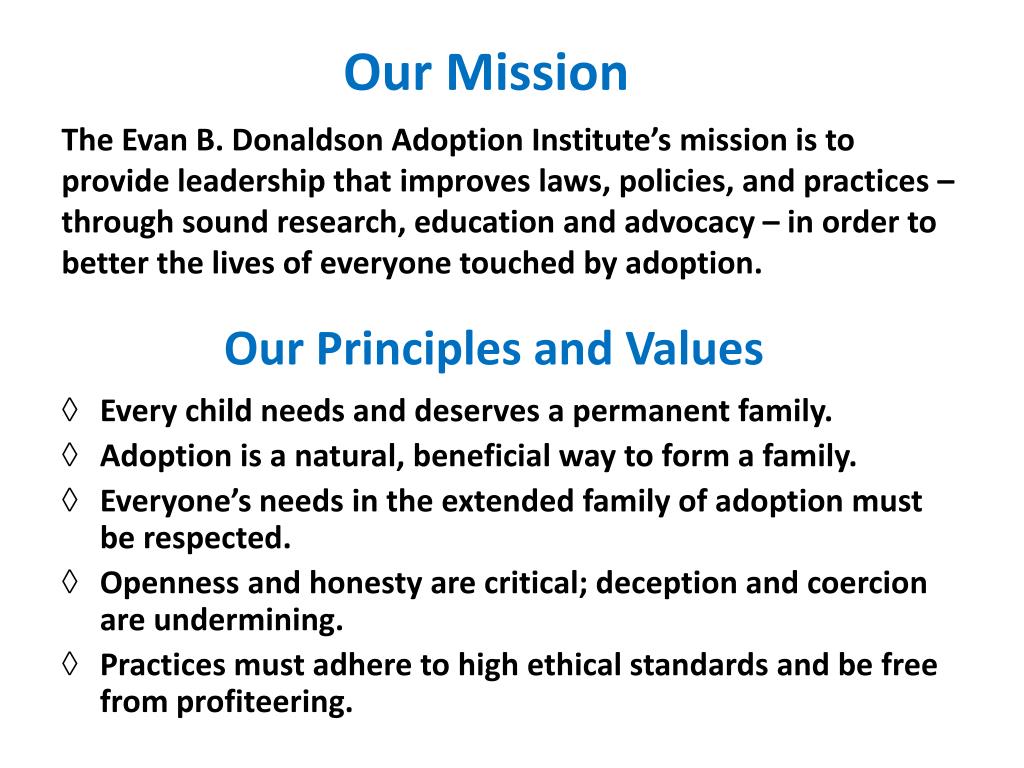 Our Mission

The Evan B. Donaldson Adoption Institute’s mission is to provide leadership that improves laws, policies, and practices – through sound research, education and advocacy – in order to better the lives of everyone touched by adoption.

Our Principles and Values

◊ Every child needs and deserves a permanent family.
◊ Adoption is a natural, beneficial way to form a family.
◊ Everyone’s needs in the extended family of adoption must be respected.
◊ Openness and honesty are critical; deception and coercion are undermining.
◊ Practices must adhere to high ethical standards and be free from profiteering.